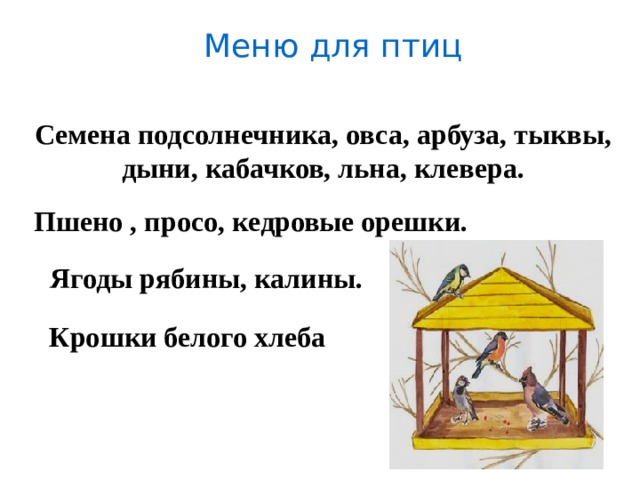 Меню для птиц

Семена подсолнечника, овса, арбуза, тыквы, дыни, кабачков, льна, клевера.

Пшено , просо, кедровые орешки.

Ягоды рябины, калины.

Крошки белого хлеба